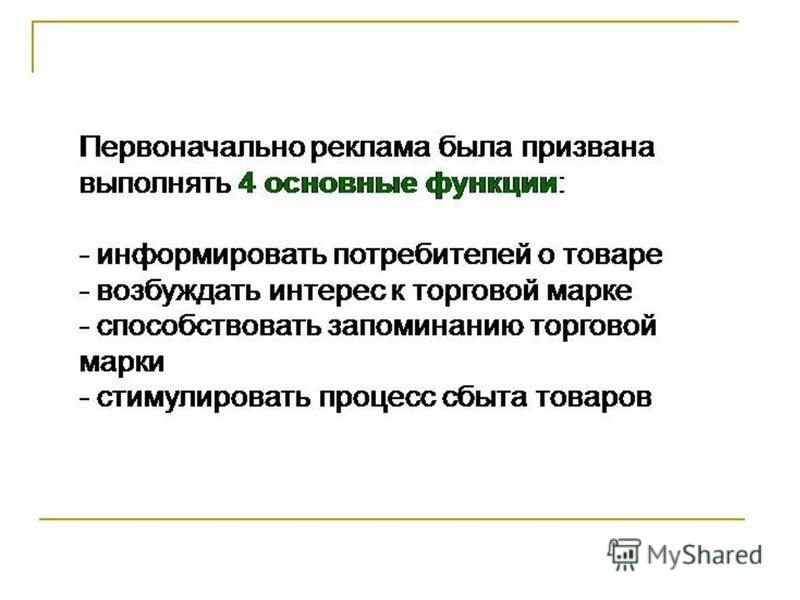 Первоначально реклама была призвана выполнять 4 основные функции:

- информировать потребителей о товаре
- возбуждать интерес к торговой марке
- способствовать запоминанию торговой марки
- стимулировать процесс сбыта товаров

MyShared